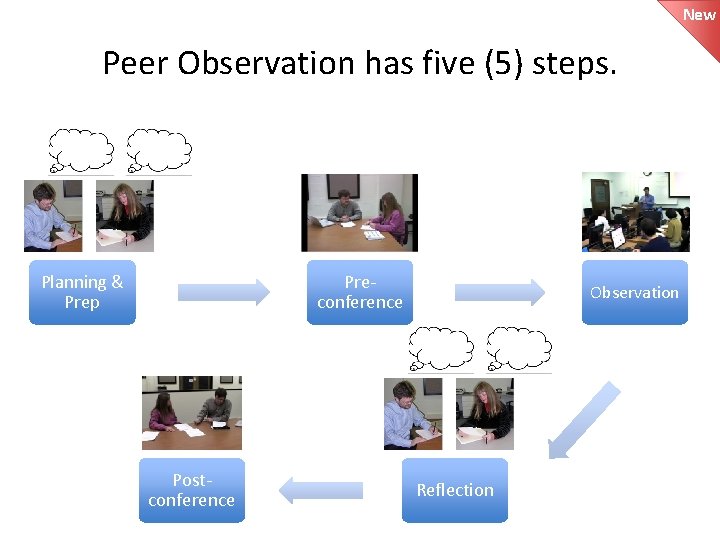 New

Peer Observation has five (5) steps.

Planning & Prep

Pre-conference

Observation

Reflection

Post-conference